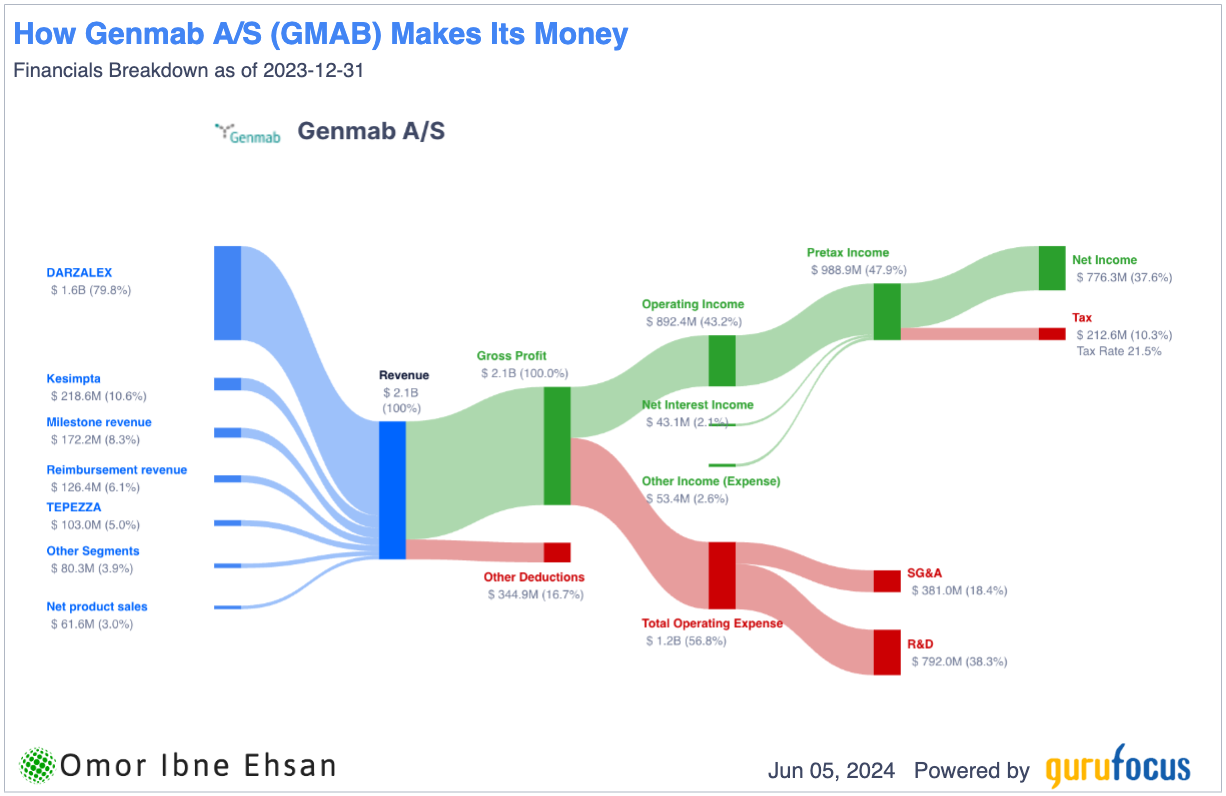 How Genmab A/S (GMAB) Makes Its Money
Financials Breakdown as of 2023-12-31

Genmab Genmab A/S

DARZALEX
$ 1.6B (79.8%)

Kesimpta
$ 218.6M (10.6%)

Milestone revenue
$ 172.2M (8.3%)

Reimbursement revenue
$ 126.4M (6.1%)

TEPEZZA
$ 103.0M (5.0%)

Other Segments
$ 80.3M (3.9%)

Net product sales
$ 61.6M (3.0%)

Revenue
$ 2.1B
(100%)

Gross Profit
$ 2.1B (100.0%)

Other Deductions
$ 344.9M (16.7%)

Operating Income
$ 892.4M (43.2%)

Net Interest Income
$ 43.1M (2.1%)

Other Income (Expense)
$ 53.4M (2.6%)

Total Operating Expense
$ 1.2B (56.8%)

Pretax Income
$ 988.9M (47.9%)

Net Income
$ 776.3M (37.6%)

Tax
$ 212.6M (10.3%)
Tax Rate 21.5%

SG&A
$ 381.0M (18.4%)

R&D
$ 792.0M (38.3%)

Omor Ibne Ehsan

Jun 05, 2024 Powered by gurufocus